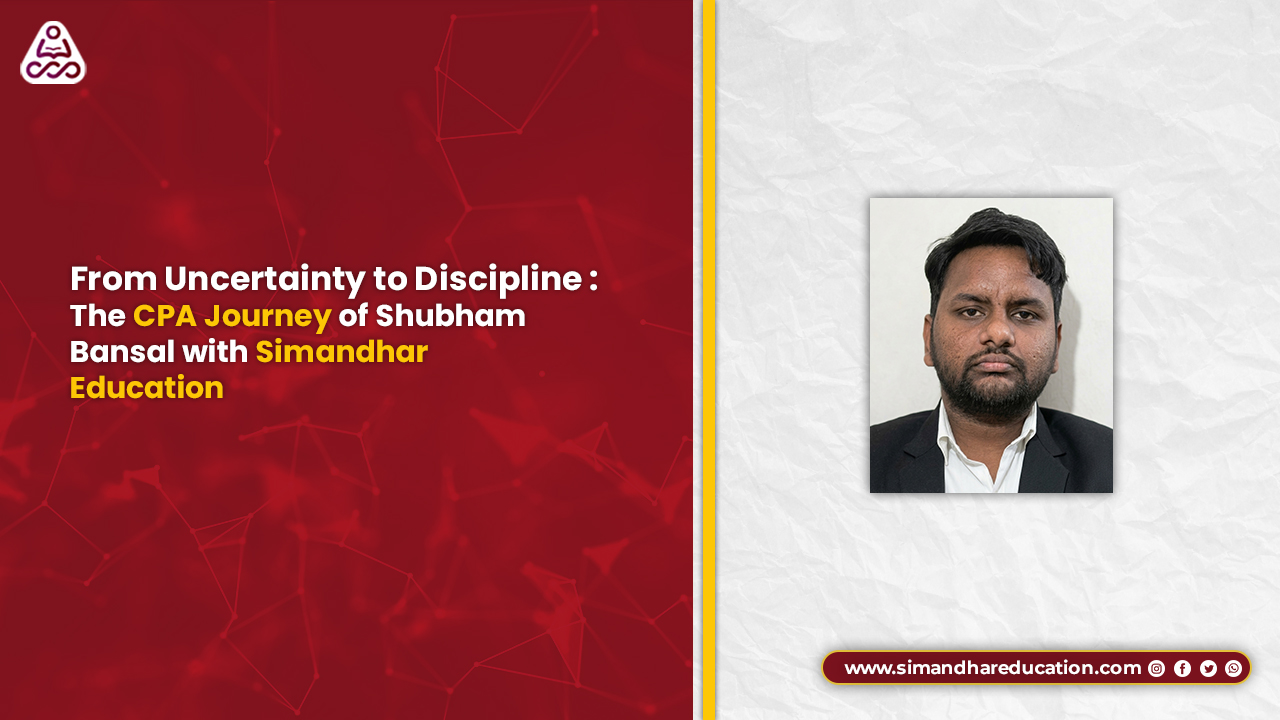 From Uncertainty to Discipline : The CPA Journey of Shubham Bansal with Simandhar Education

www.simandhareducation.com